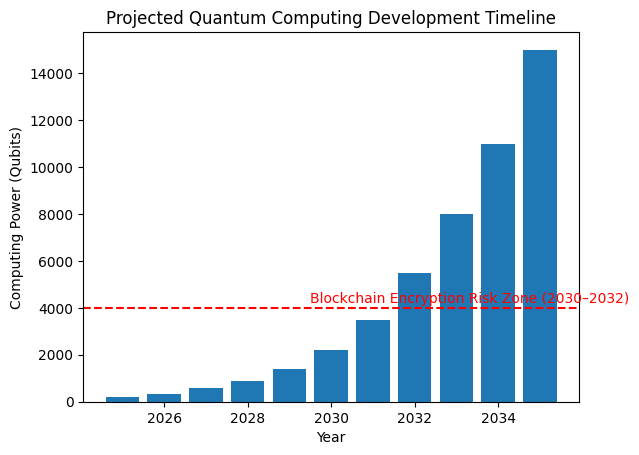 Projected Quantum Computing Development Timeline

Computing Power (Qubits)

14000
12000
10000
8000
6000
4000
2000
0

Blockchain Encryption Risk Zone (2030–2032)

2026
2028
2030
2032
2034

Year